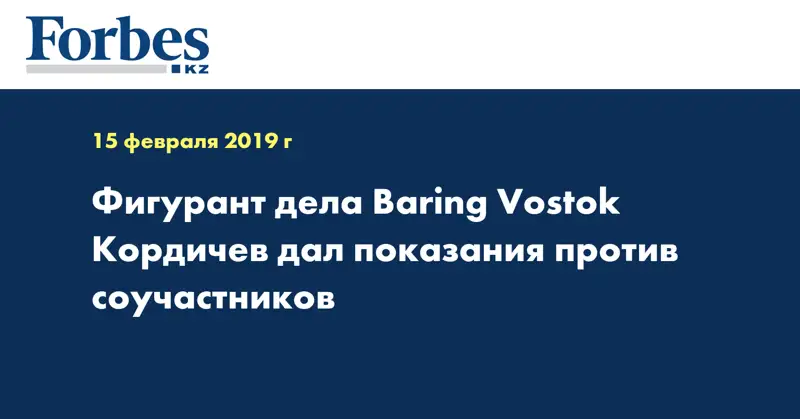 Forbes
KZ

15 февраля 2019 г

Фигурант дела Baring Vostok Кордичев дал показания против соучастников